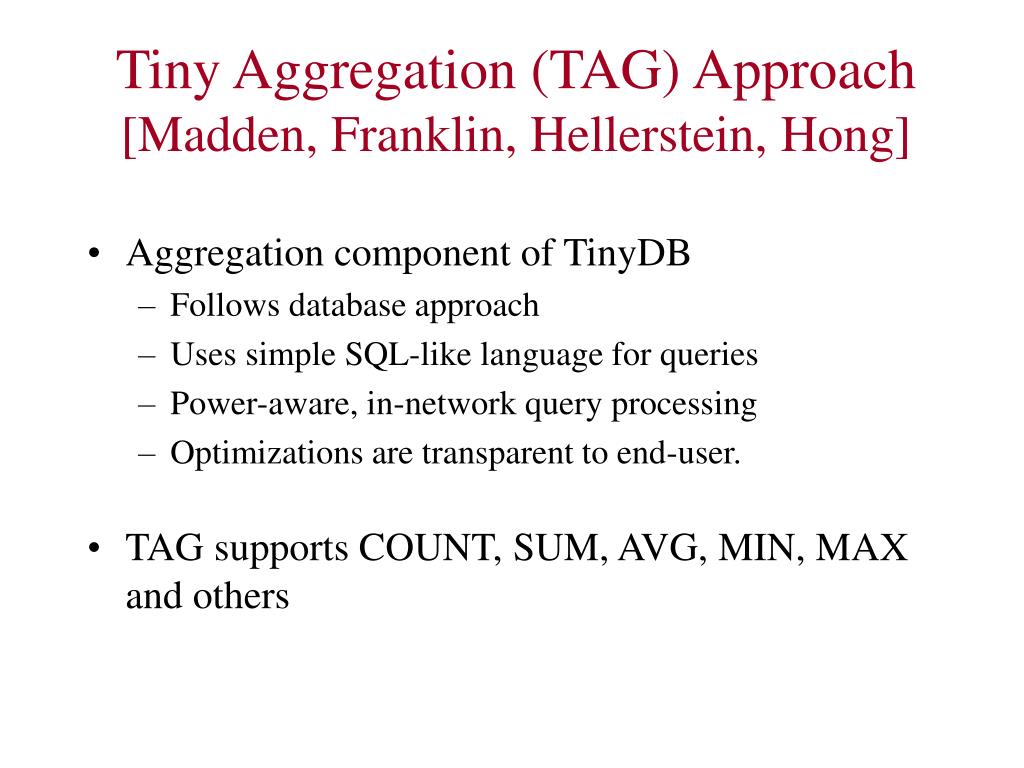 Tiny Aggregation (TAG) Approach
[Madden, Franklin, Hellerstein, Hong]

• Aggregation component of TinyDB
– Follows database approach
– Uses simple SQL-like language for queries
– Power-aware, in-network query processing
– Optimizations are transparent to end-user.

• TAG supports COUNT, SUM, AVG, MIN, MAX and others